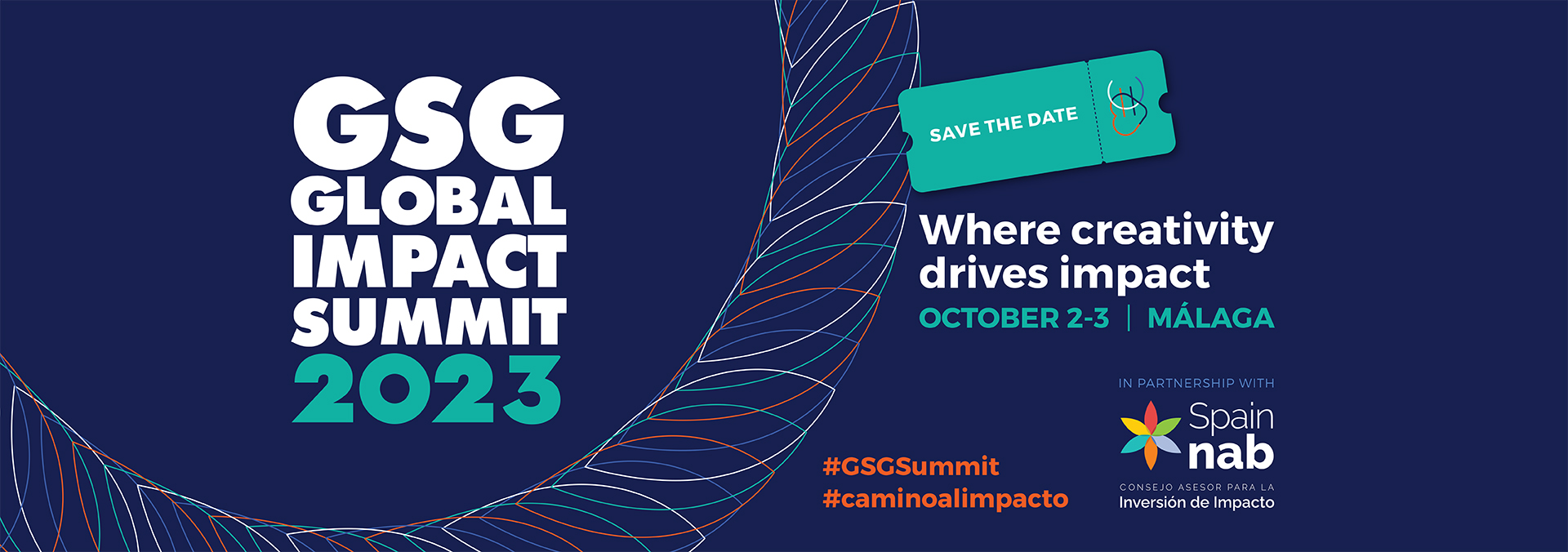 GSG
GLOBAL
IMPACT
SUMMIT
2023

SAVE THE DATE

Where creativity drives impact
OCTOBER 2-3 | MÁLAGA

#GSGSummit
#caminoalimpacto

IN PARTNERSHIP WITH
Spain nab
CONSEJO ASESOR PARA LA
Inversión de Impacto